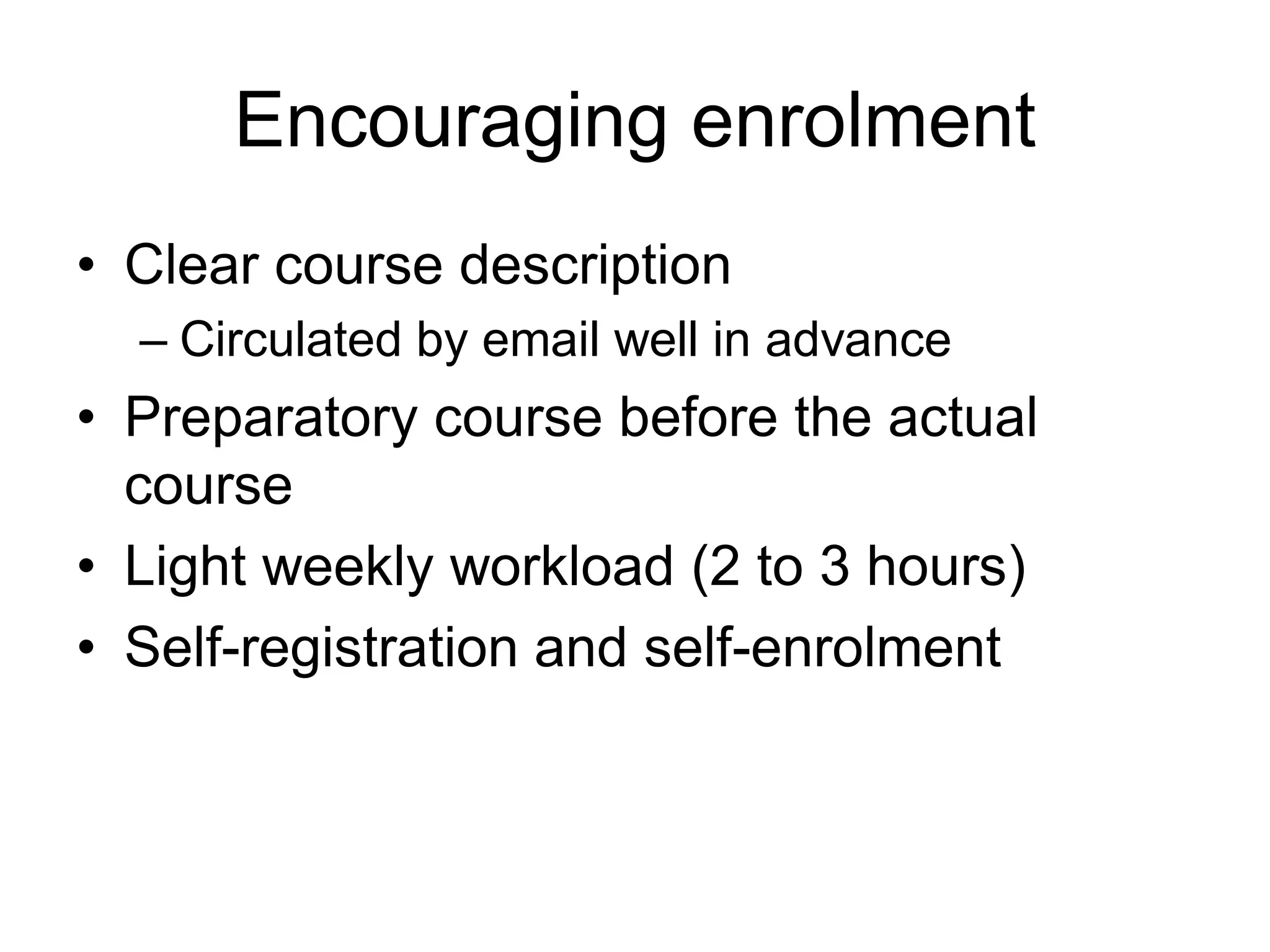 Encouraging enrolment

• Clear course description
– Circulated by email well in advance
• Preparatory course before the actual course
• Light weekly workload (2 to 3 hours)
• Self-registration and self-enrolment